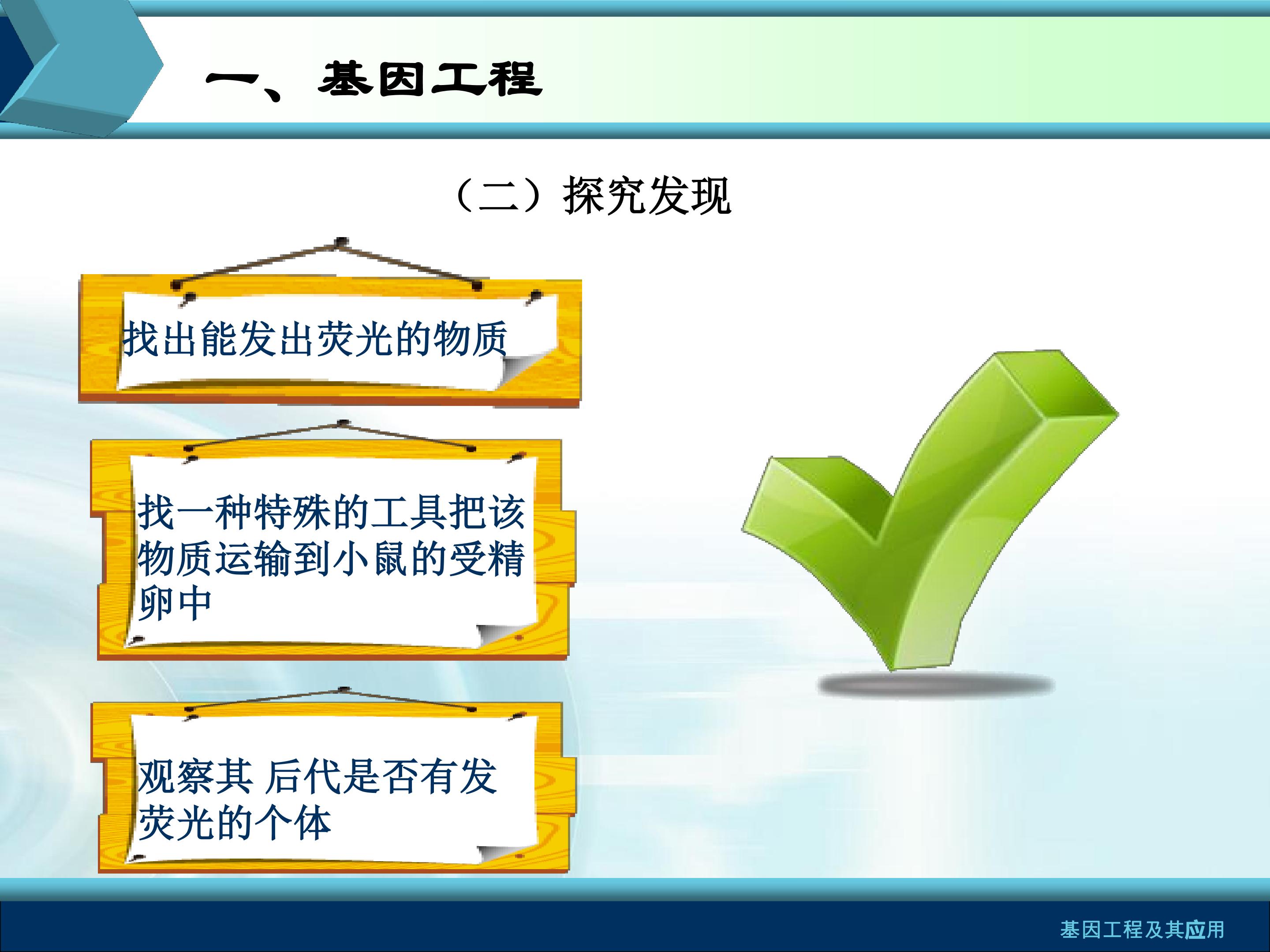 一、基因工程

（二）探究发现

找出能发出荧光的物质

找一种特殊的工具把该物质运输到小鼠的受精卵中

观察其 后代是否有发荧光的个体

基因工程及其应用